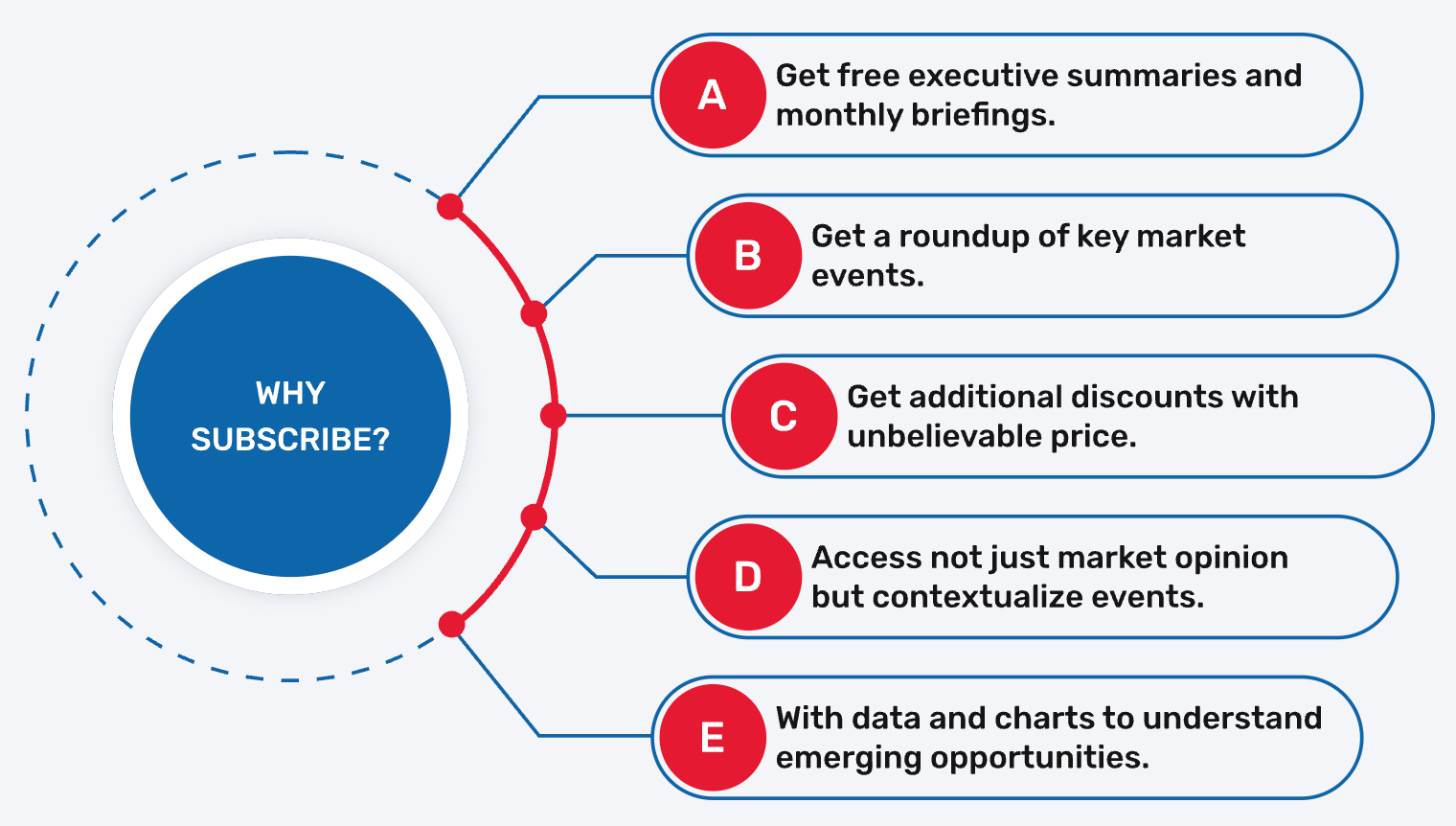 WHY SUBSCRIBE?

A Get free executive summaries and monthly briefings.

B Get a roundup of key market events.

C Get additional discounts with unbelievable price.

D Access not just market opinion but contextualize events.

E With data and charts to understand emerging opportunities.